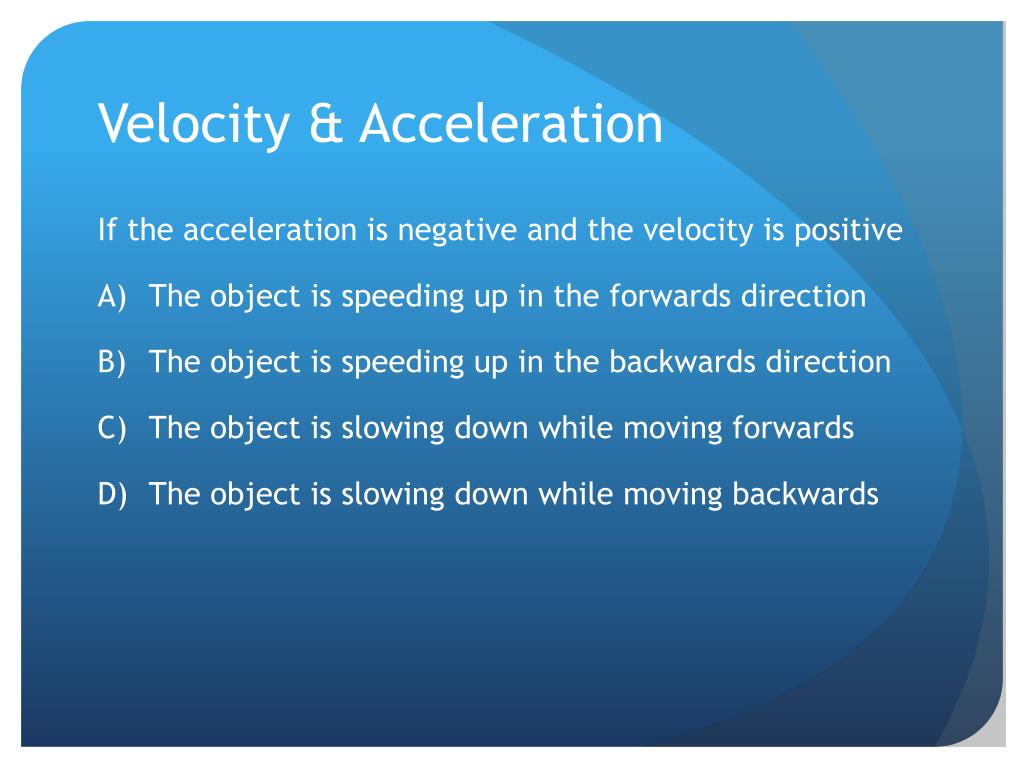 Velocity & Acceleration

If the acceleration is negative and the velocity is positive

A) The object is speeding up in the forwards direction

B) The object is speeding up in the backwards direction

C) The object is slowing down while moving forwards

D) The object is slowing down while moving backwards